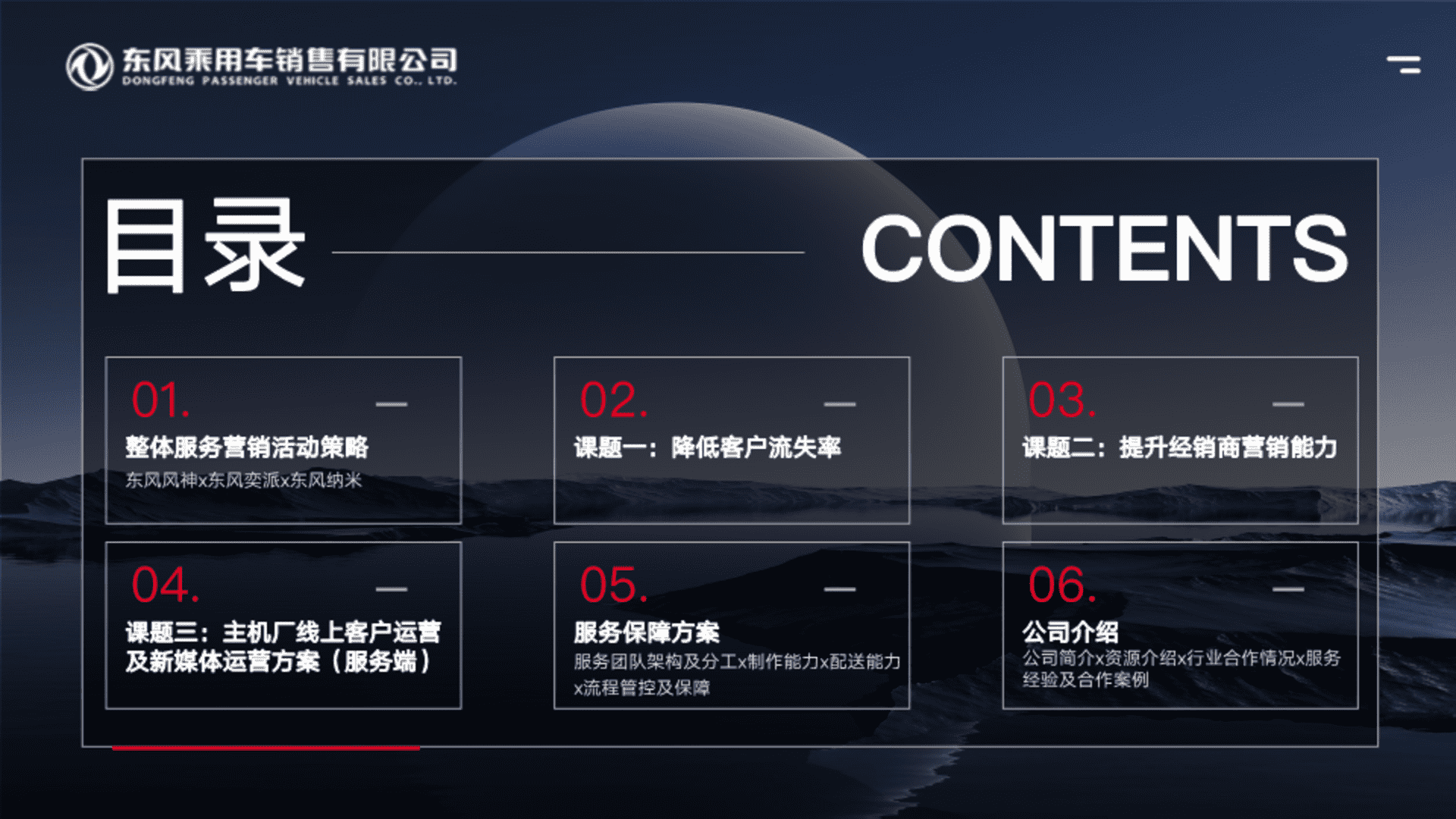 东风乘用车销售有限公司
DONGFENG PASSENGER VEHICLE SALES CO., LTD.

目录

CONTENTS

01.
整体服务营销活动策略
东风风神x东风奕派x东风纳米

02.
课题一：降低客户流失率

03.
课题二：提升经销商营销能力

04.
课题三：主机厂线上客户运营及新媒体运营方案（服务端）

05.
服务保障方案
服务团队架构及分工x制作能力x配送能力x流程管控及保障

06.
公司介绍
公司简介x资源介绍x行业合作情况x服务经验及合作案例